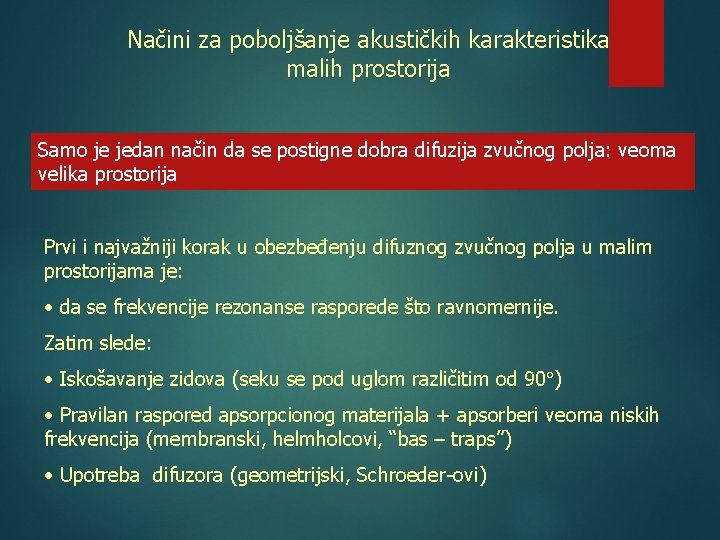 Načini za poboljšanje akustičkih karakteristika malih prostorija

Samo je jedan način da se postigne dobra difuzija zvučnog polja: veoma velika prostorija

Prvi i najvažniji korak u obezbeđenju difuznog zvučnog polja u malim prostorijama je:

• da se frekvencije rezonanse rasporede što ravnomernije.

Zatim slede:

• Iskošavanje zidova (seku se pod uglom različitim od 90°)

• Pravilan raspored apsorpcionog materijala + apsorberi veoma niskih frekvencija (membranski, helmholcovi, “bas – traps”)

• Upotreba difuzora (geometrijski, Schroeder-ovi)